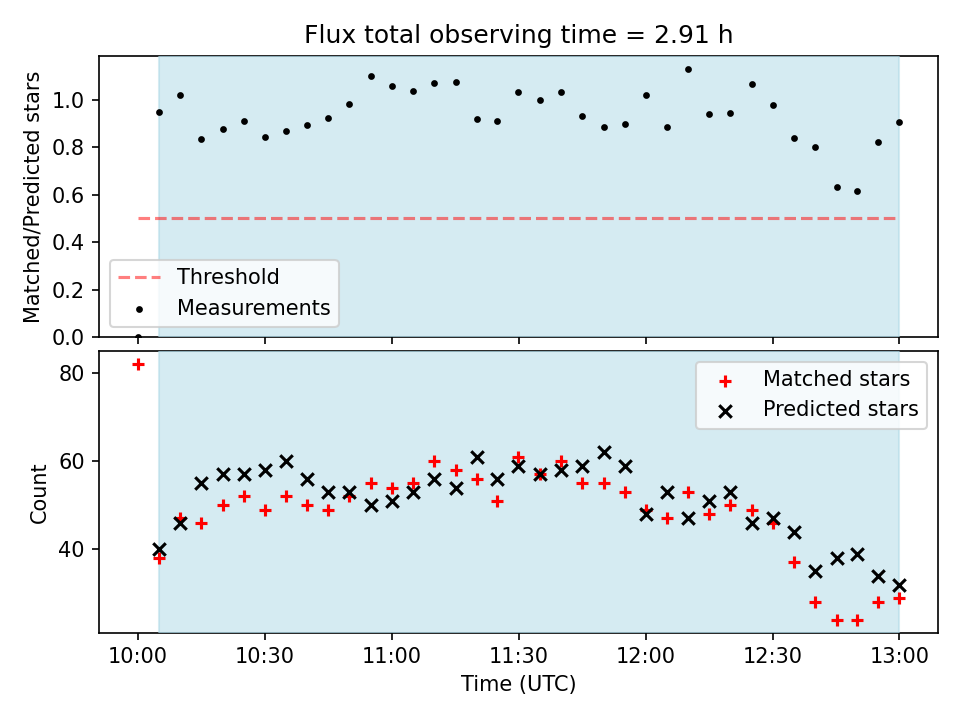 Flux total observing time = 2.91 h

Matched/Predicted stars

1.0
0.8
0.6
0.4
0.2
0.0

Threshold
Measurements

Count

80
60
40

Matched stars
Predicted stars

10:00
10:30
11:00
11:30
12:00
12:30
13:00

Time (UTC)